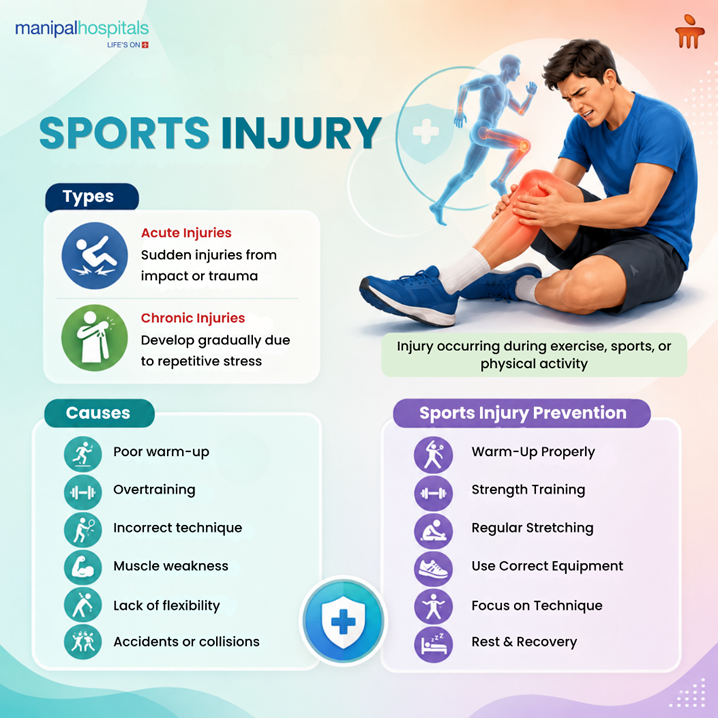 manipalhospitals
LIFE'S ON

SPORTS INJURY

Types

Acute Injuries
Sudden injuries from impact or trauma

Chronic Injuries
Develop gradually due to repetitive stress

Injury occurring during exercise, sports, or physical activity

Causes

Poor warm-up
Overtraining
Incorrect technique
Muscle weakness
Lack of flexibility
Accidents or collisions

Sports Injury Prevention

Warm-Up Properly
Strength Training
Regular Stretching
Use Correct Equipment
Focus on Technique
Rest & Recovery